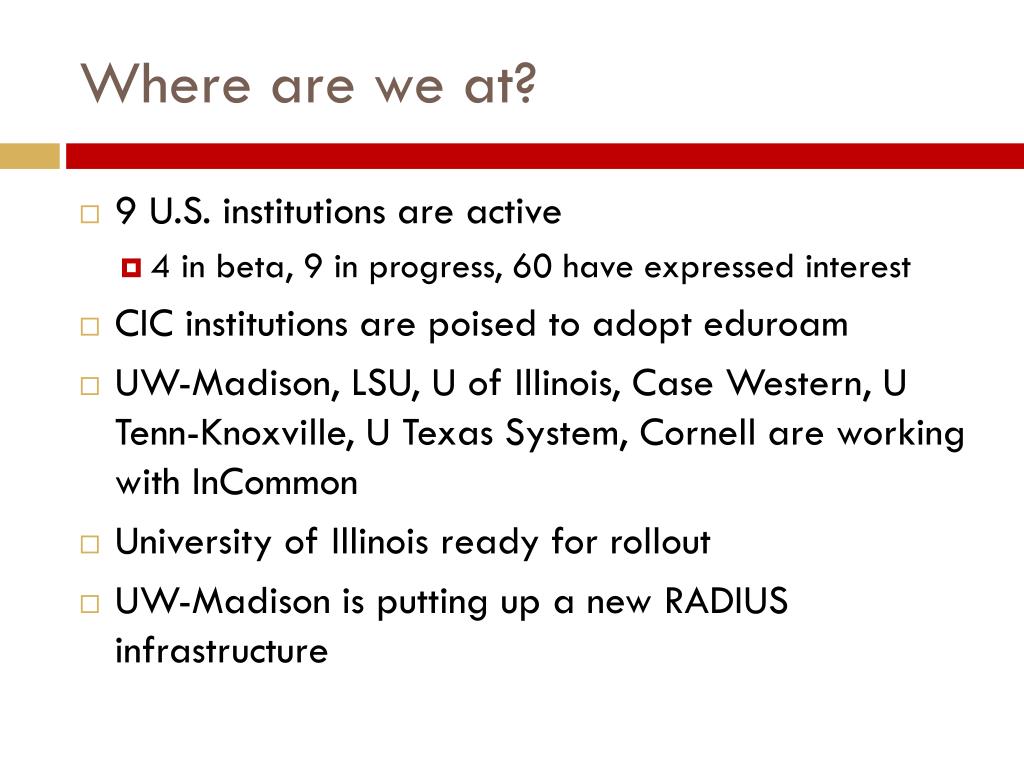 Where are we at?

9 U.S. institutions are active

4 in beta, 9 in progress, 60 have expressed interest

CIC institutions are poised to adopt eduroam

UW-Madison, LSU, U of Illinois, Case Western, U Tenn-Knoxville, U Texas System, Cornell are working with InCommon

University of Illinois ready for rollout

UW-Madison is putting up a new RADIUS infrastructure